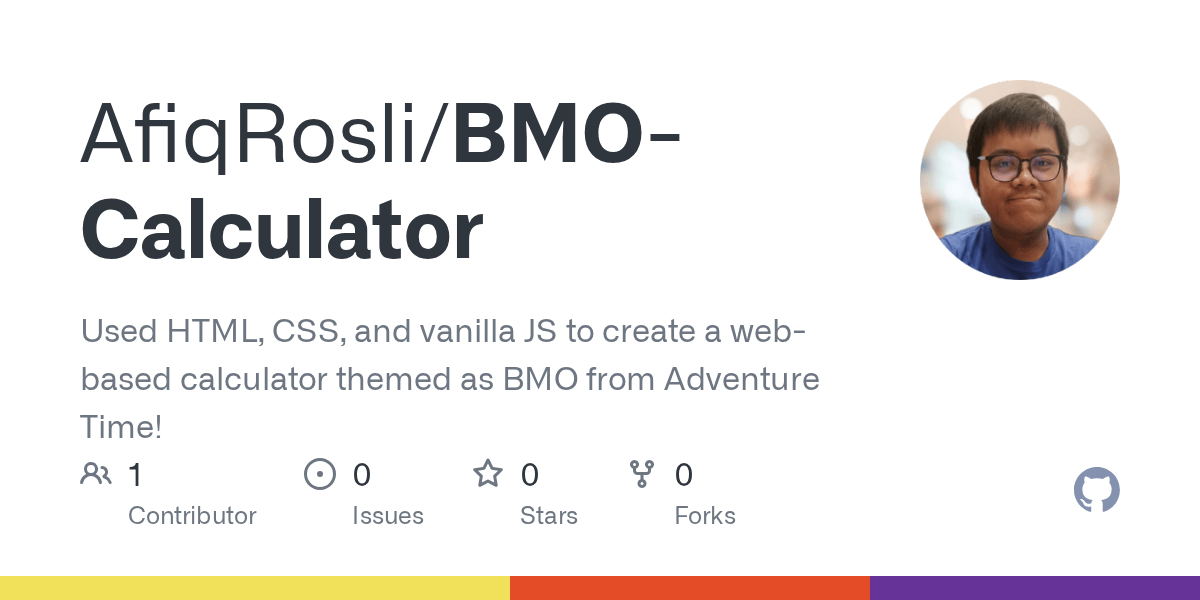 AfiqRosli/BMO-Calculator

Used HTML, CSS, and vanilla JS to create a web-based calculator themed as BMO from Adventure Time!

1 Contributor
0 Issues
0 Stars
0 Forks